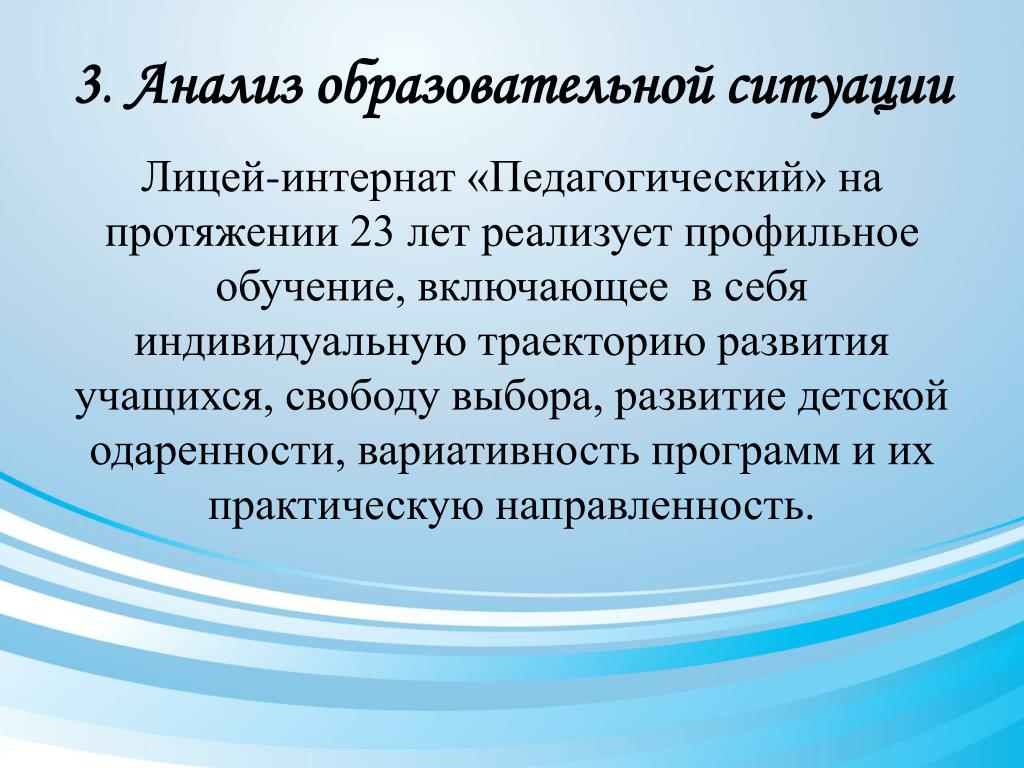 3. Анализ образовательной ситуации

Лицей-интернат «Педагогический» на протяжении 23 лет реализует профильное обучение, включающее в себя индивидуальную траекторию развития учащихся, свободу выбора, развитие детской одаренности, вариативность программ и их практическую направленность.